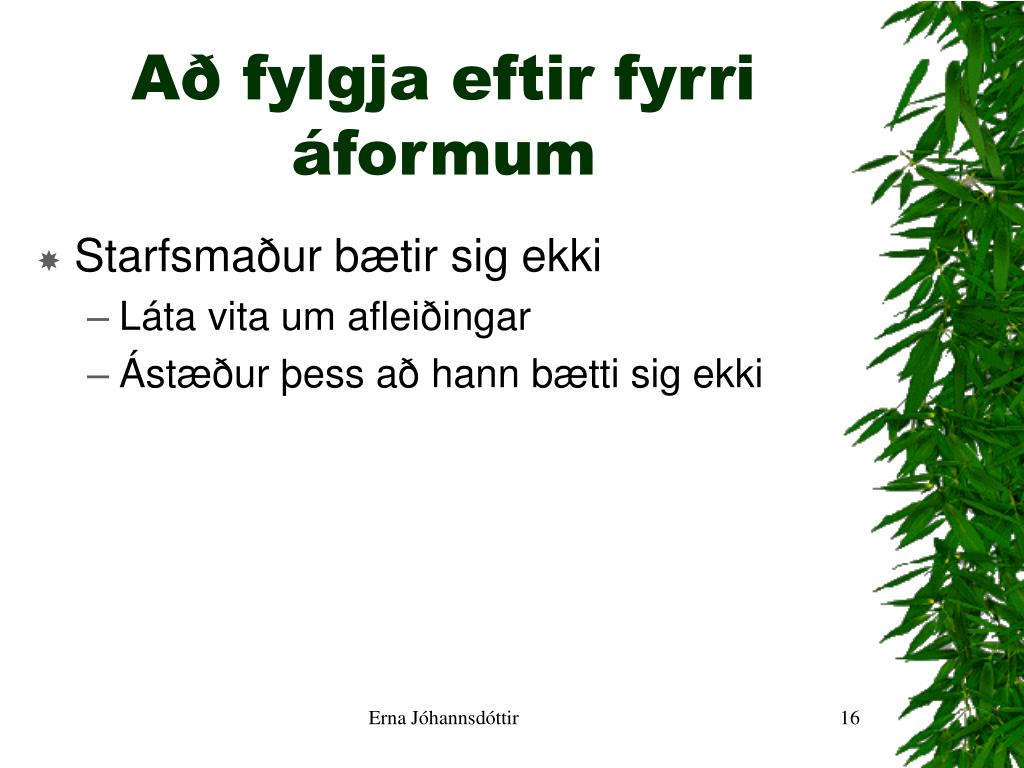 Að fylgja eftir fyrri áformum

Starfsmaður bætir sig ekki
– Láta vita um afleiðingar
– Ástæður þess að hann bætti sig ekki

Erna Jóhannsdóttir

16